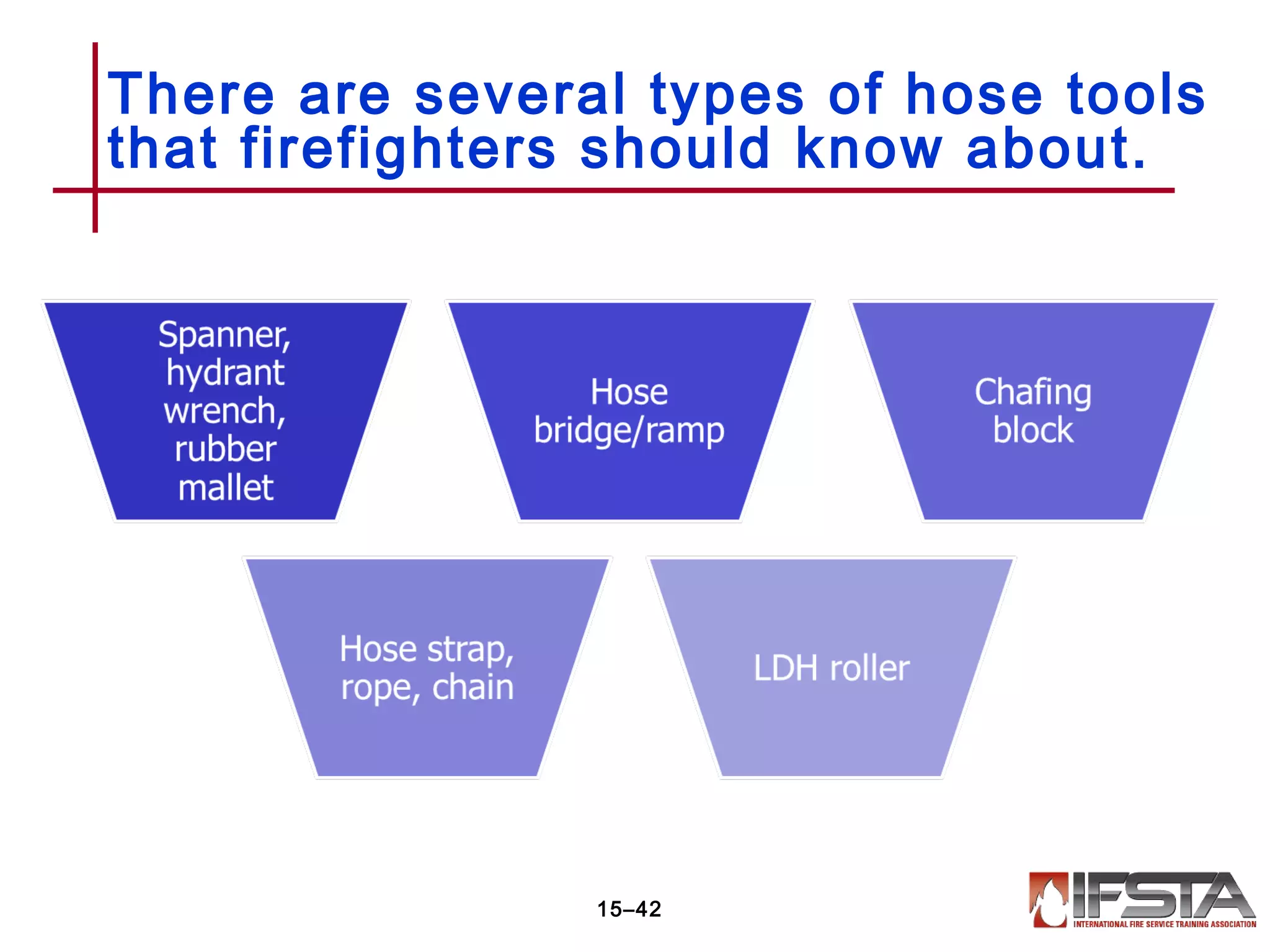 There are several types of hose tools that firefighters should know about.

Spanner, hydrant wrench, rubber mallet

Hose bridge/ramp

Chafing block

Hose strap, rope, chain

LDH roller

15–42

IFSTA
INTERNATIONAL FIRE SERVICE TRAINING ASSOCIATION